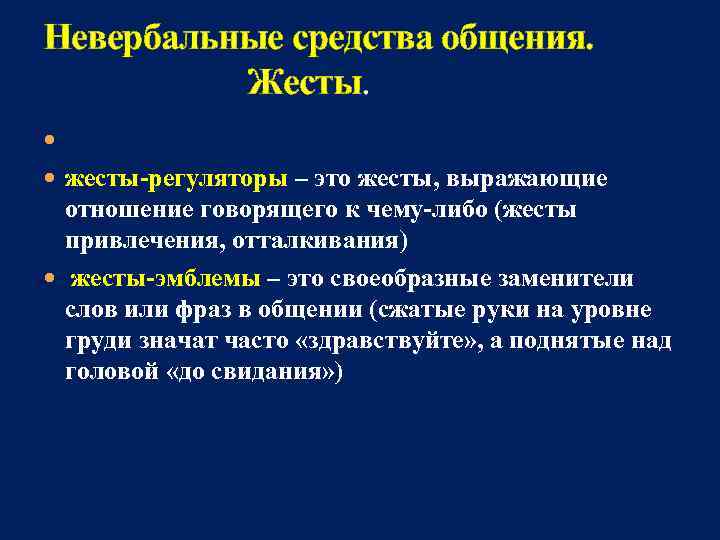 Невербальные средства общения. Жесты.

•

• жесты-регуляторы – это жесты, выражающие отношение говорящего к чему-либо (жесты привлечения, отталкивания)

• жесты-эмблемы – это своеобразные заменители слов или фраз в общении (сжатые руки на уровне груди значат часто «здравствуйте», а поднятые над головой «до свидания»)